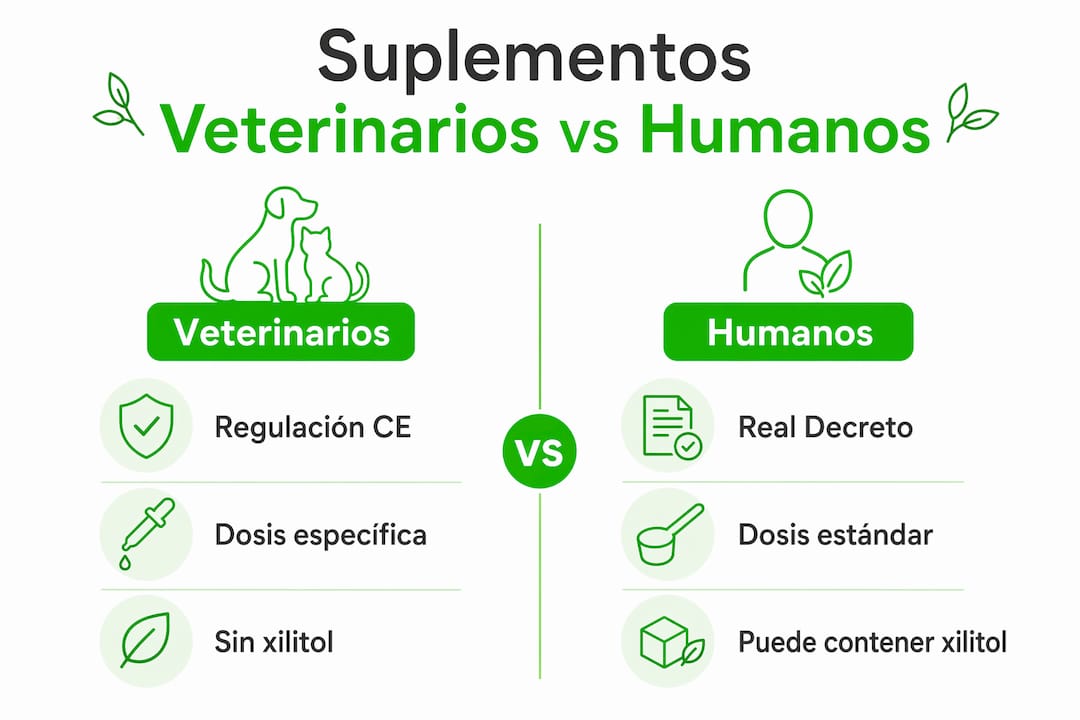 Suplementos
Veterinarios vs Humanos

Veterinarios

Regulación CE

Dosis específica

Sin xilitol

VS

Humanos

Real Decreto

Dosis estándar

Puede contener xilitol